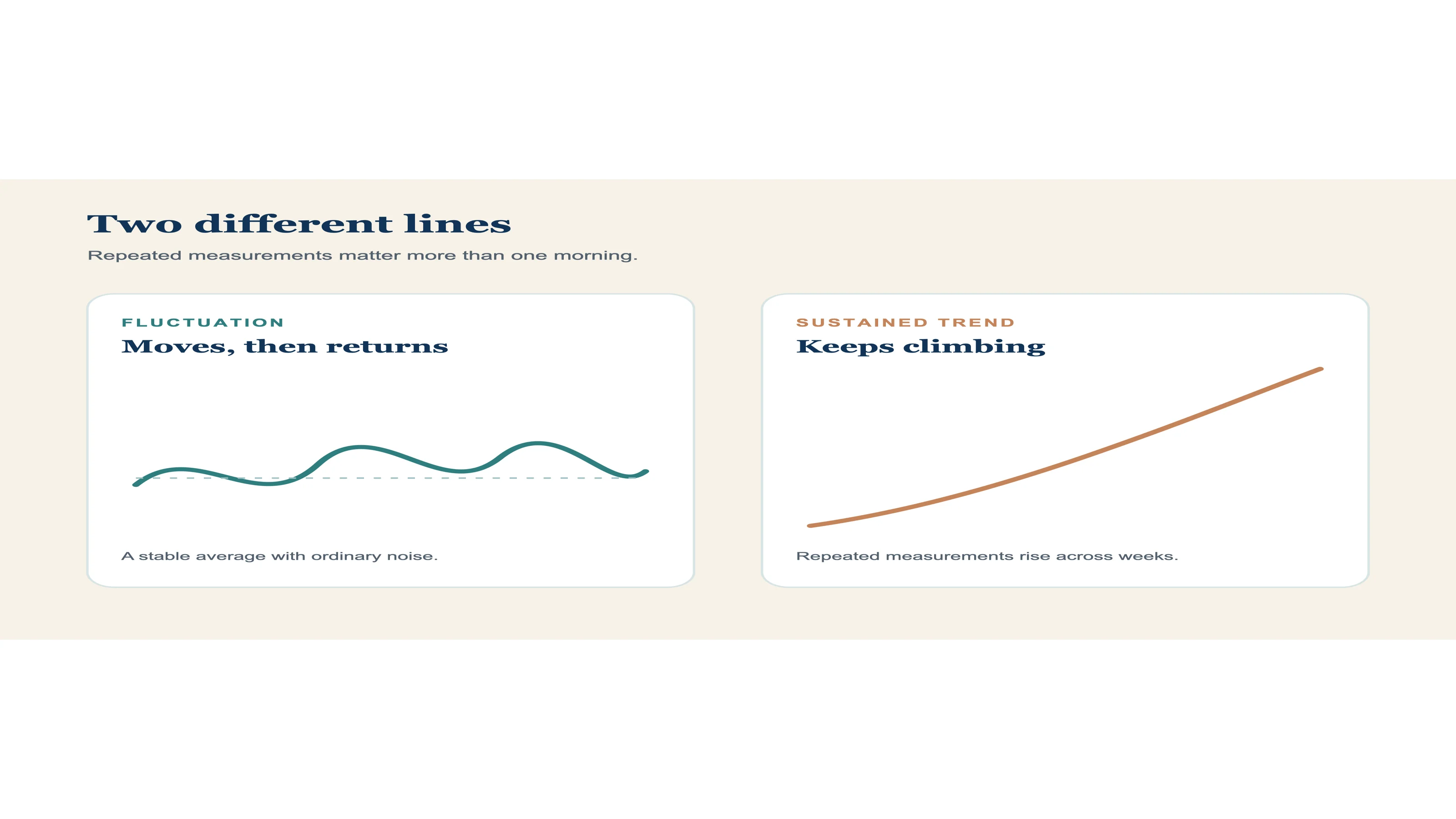 Two different lines

Repeated measurements matter more than one morning.

FLUCTUATION

Moves, then returns

A stable average with ordinary noise.

SUSTAINED TREND

Keeps climbing

Repeated measurements rise across weeks.